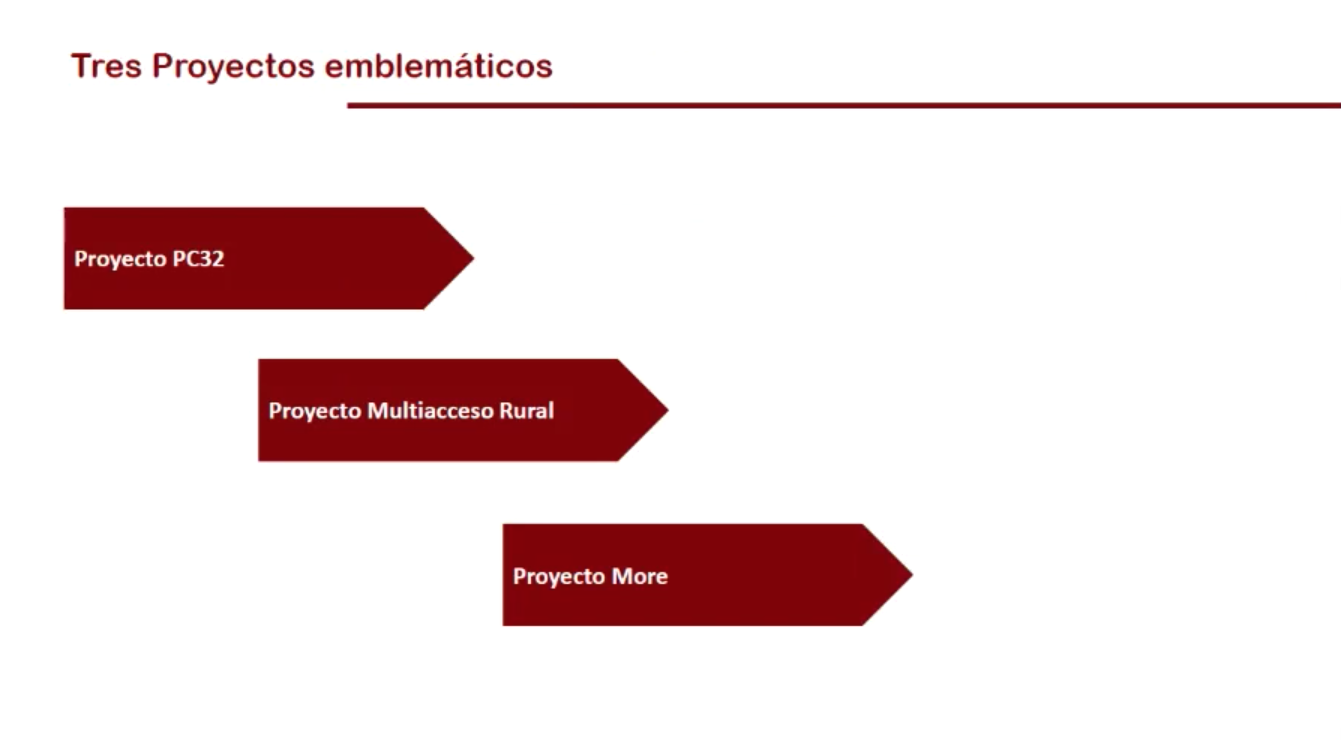 Tres Proyectos emblemáticos

Proyecto PC32

Proyecto Multiacceso Rural

Proyecto More